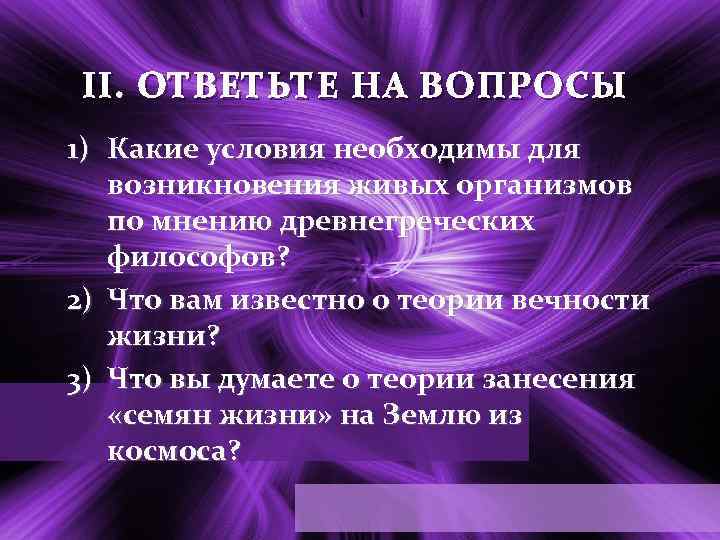 II. ОТВЕТЬТЕ НА ВОПРОСЫ

1) Какие условия необходимы для возникновения живых организмов по мнению древнегреческих философов?

2) Что вам известно о теории вечности жизни?

3) Что вы думаете о теории занесения «семян жизни» на Землю из космоса?